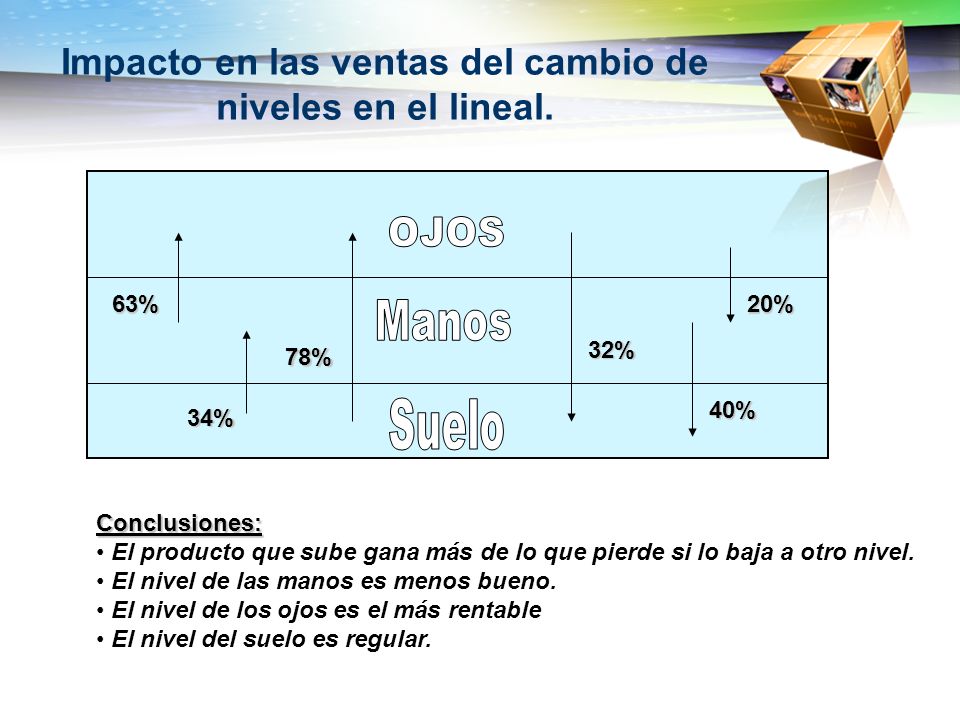 Impacto en las ventas del cambio de niveles en el lineal.

OJOS

63%

Manos

20%

78%

32%

34%

Suelo

40%

Conclusiones:
• El producto que sube gana más de lo que pierde si lo baja a otro nivel.
• El nivel de las manos es menos bueno.
• El nivel de los ojos es el más rentable
• El nivel del suelo es regular.